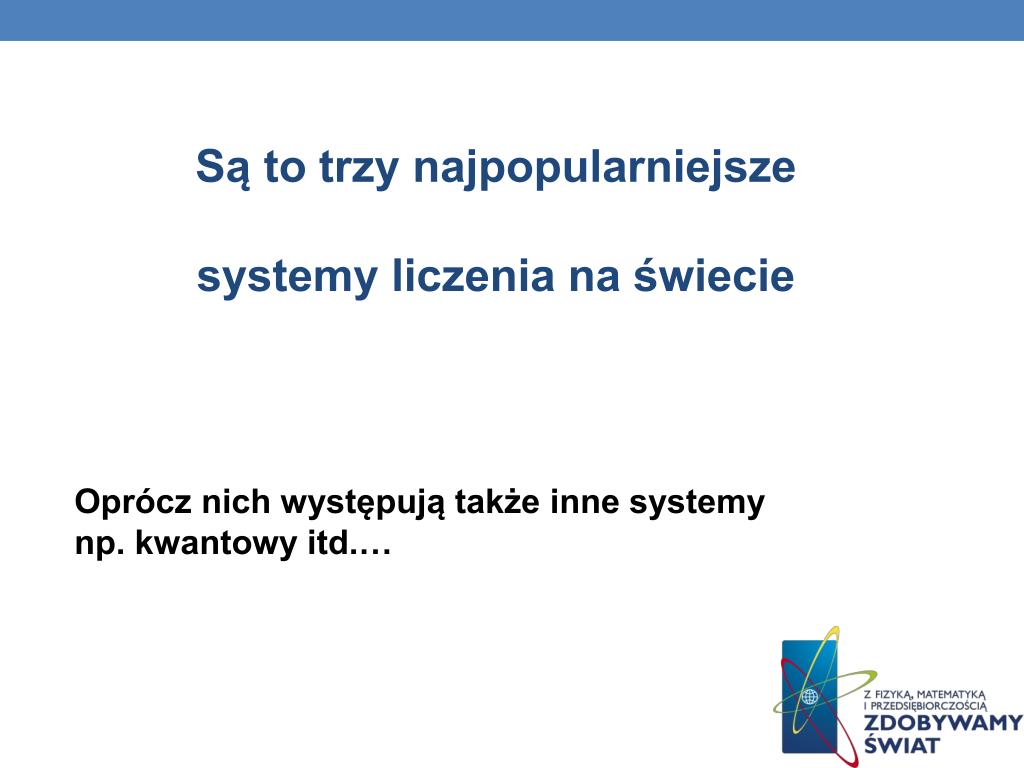 Są to trzy najpopularniejsze

systemy liczenia na świecie

Oprócz nich występują także inne systemy np. kwantowy itd.…

Z FIZYKĄ, MATEMATYKĄ I PRZEDSIĘBIORCZOŚCIĄ
ZDOBYWAMY ŚWIAT